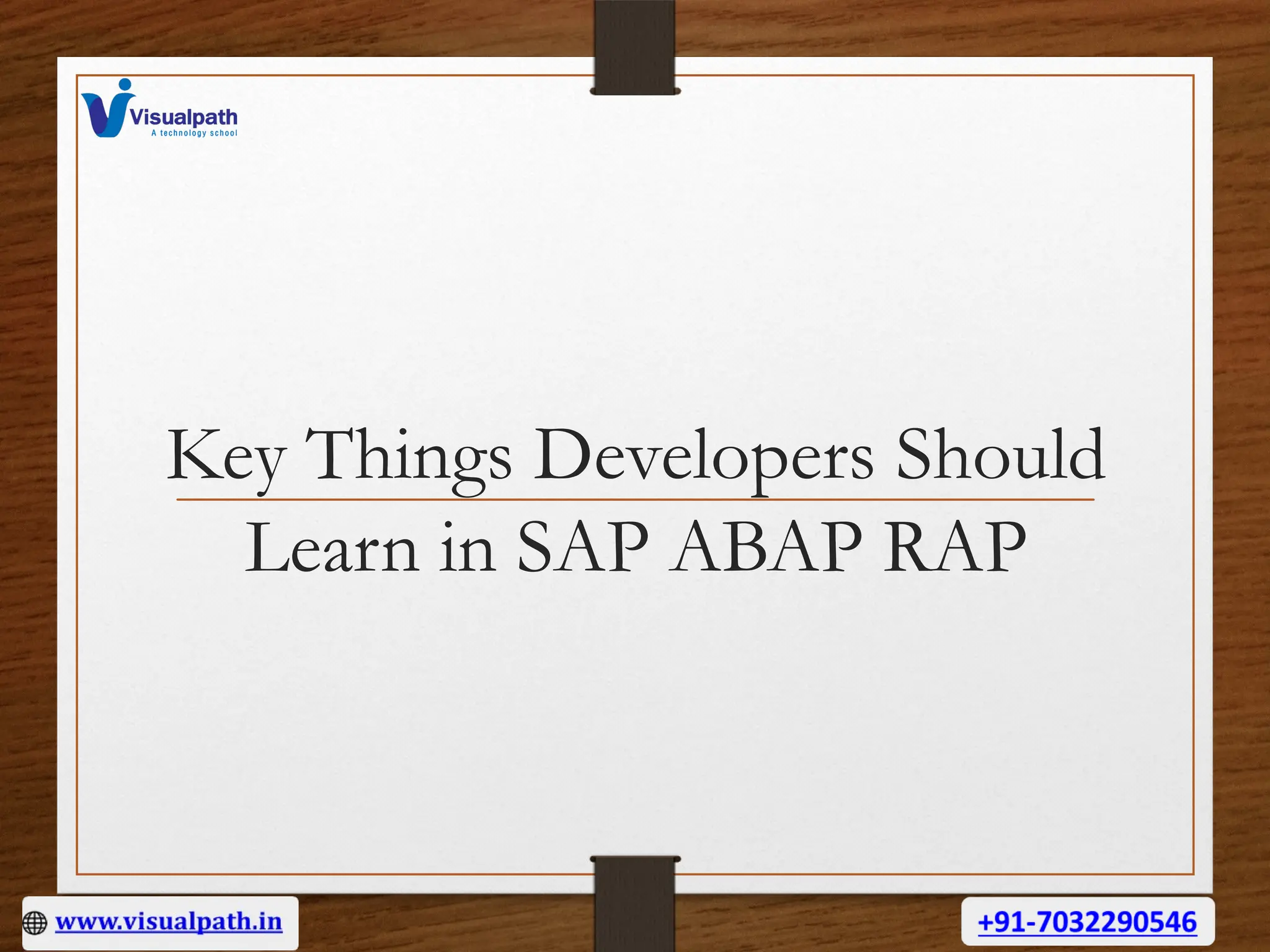 Visualpath
A technology school

Key Things Developers Should Learn in SAP ABAP RAP

www.visualpath.in

+91-7032290546